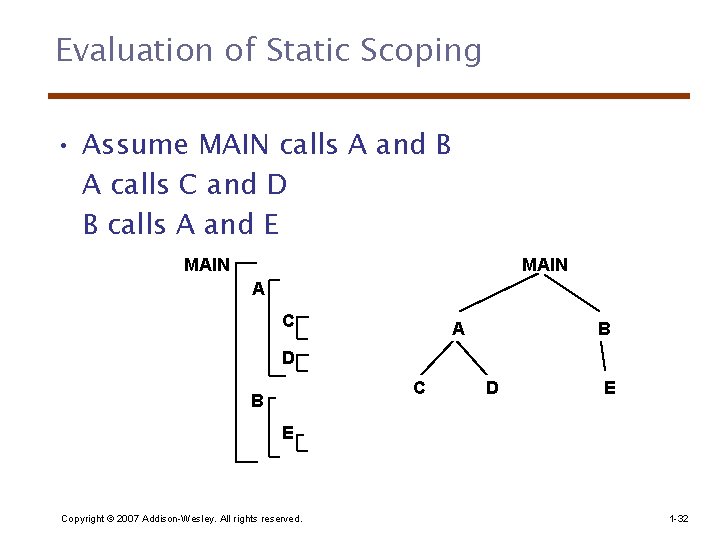 Evaluation of Static Scoping

• Assume MAIN calls A and B
A calls C and D
B calls A and E

MAIN
A
C
D
B
E

MAIN
A
B
C
D
E

Copyright © 2007 Addison-Wesley. All rights reserved.

1-32